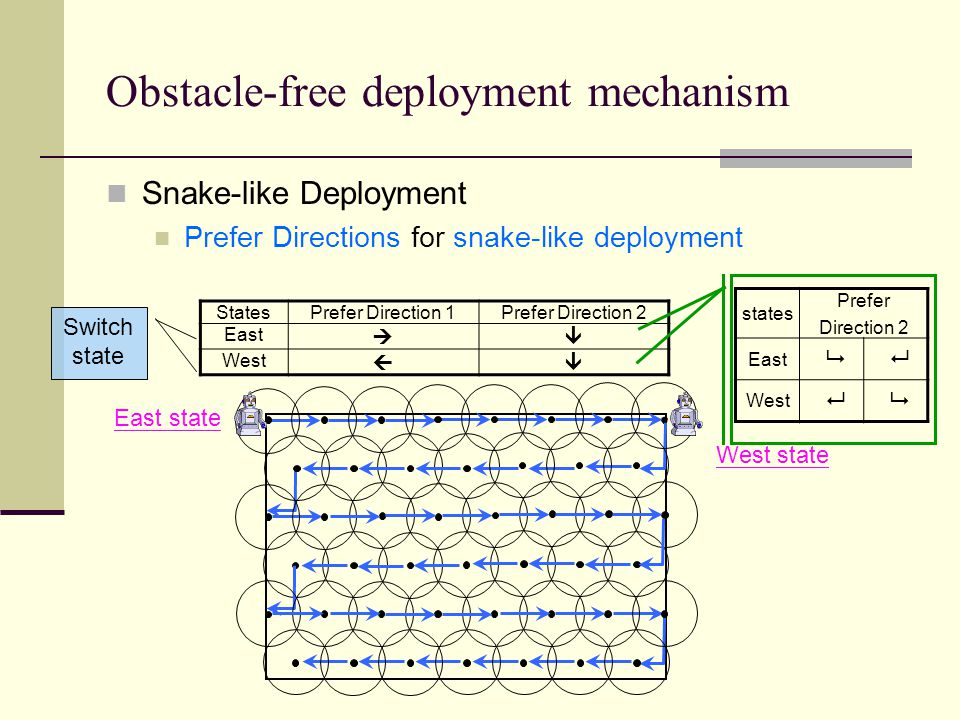 Obstacle-free deployment mechanism

Snake-like Deployment

Prefer Directions for snake-like deployment

Switch state

| States | Prefer Direction 1 | Prefer Direction 2 |
|---|---|---|
| East | → | ↓ |
| West | ← | ↓ |

| states | Prefer Direction 2 | |
|---|---|---|
| East | ↳ | ↵ |
| West | ↵ | ↳ |

East state

West state